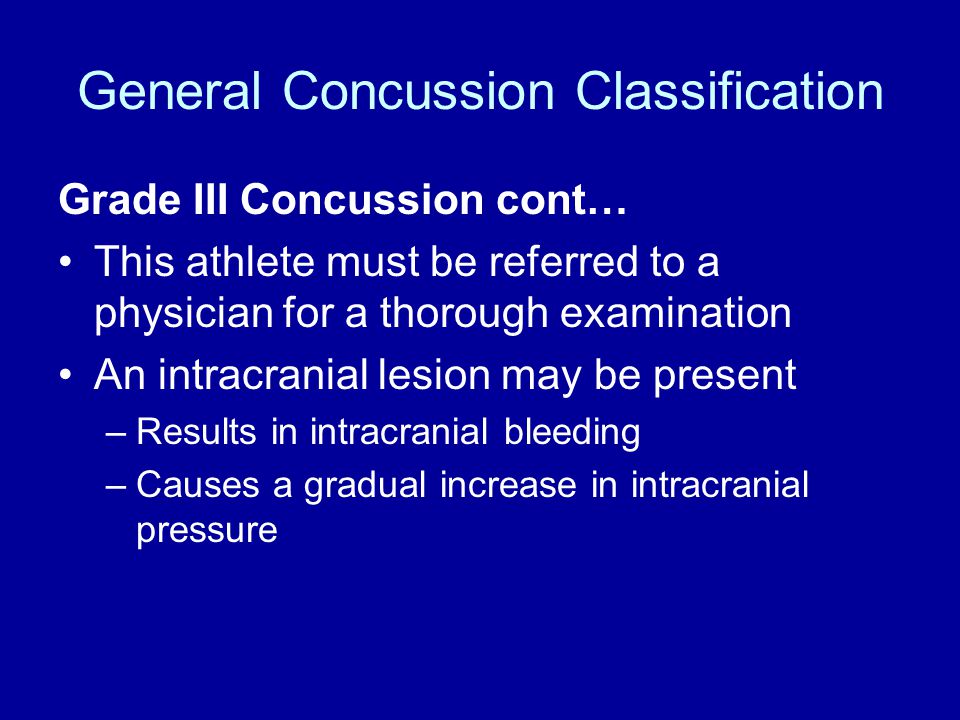 General Concussion Classification

Grade III Concussion cont…

• This athlete must be referred to a physician for a thorough examination
• An intracranial lesion may be present
  – Results in intracranial bleeding
  – Causes a gradual increase in intracranial pressure